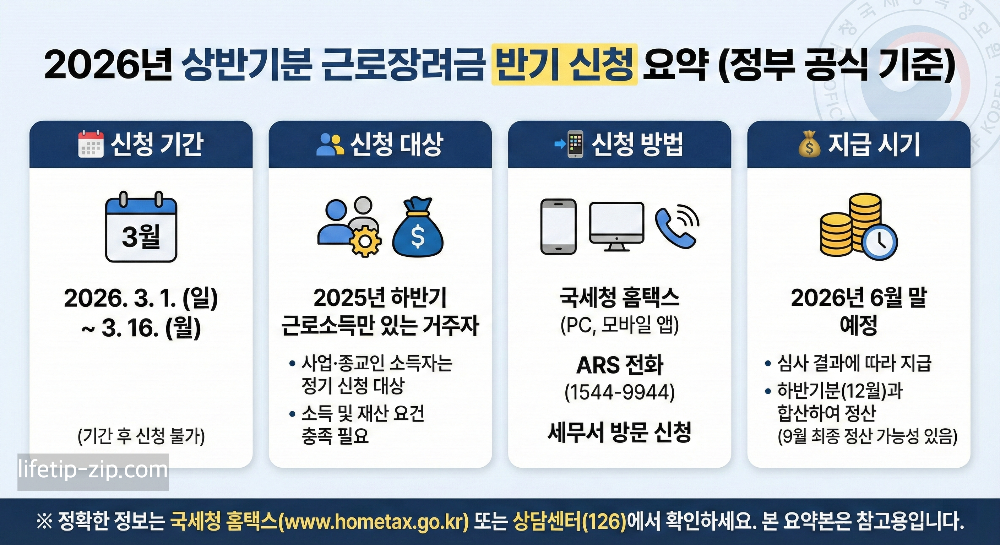 2026년 상반기분 근로장려금 반기 신청 요약 (정부 공식 기준)

신청 기간

3월

2026. 3. 1. (일) ~ 3. 16. (월)

(기간 후 신청 불가)

신청 대상

2025년 하반기 근로소득만 있는 거주자

• 사업·종교인 소득자는 정기 신청 대상
• 소득 및 재산 요건 충족 필요

신청 방법

국세청 홈택스 (PC, 모바일 앱)

ARS 전화 (1544-9944)

세무서 방문 신청

지급 시기

2026년 6월 말 예정

• 심사 결과에 따라 지급
• 하반기분(12월)과 합산하여 정산 (9월 최종 정산 가능성 있음)

lifetip-zip.com

※ 정확한 정보는 국세청 홈택스(www.hometax.go.kr) 또는 상담센터(126)에서 확인하세요. 본 요약본은 참고용입니다.